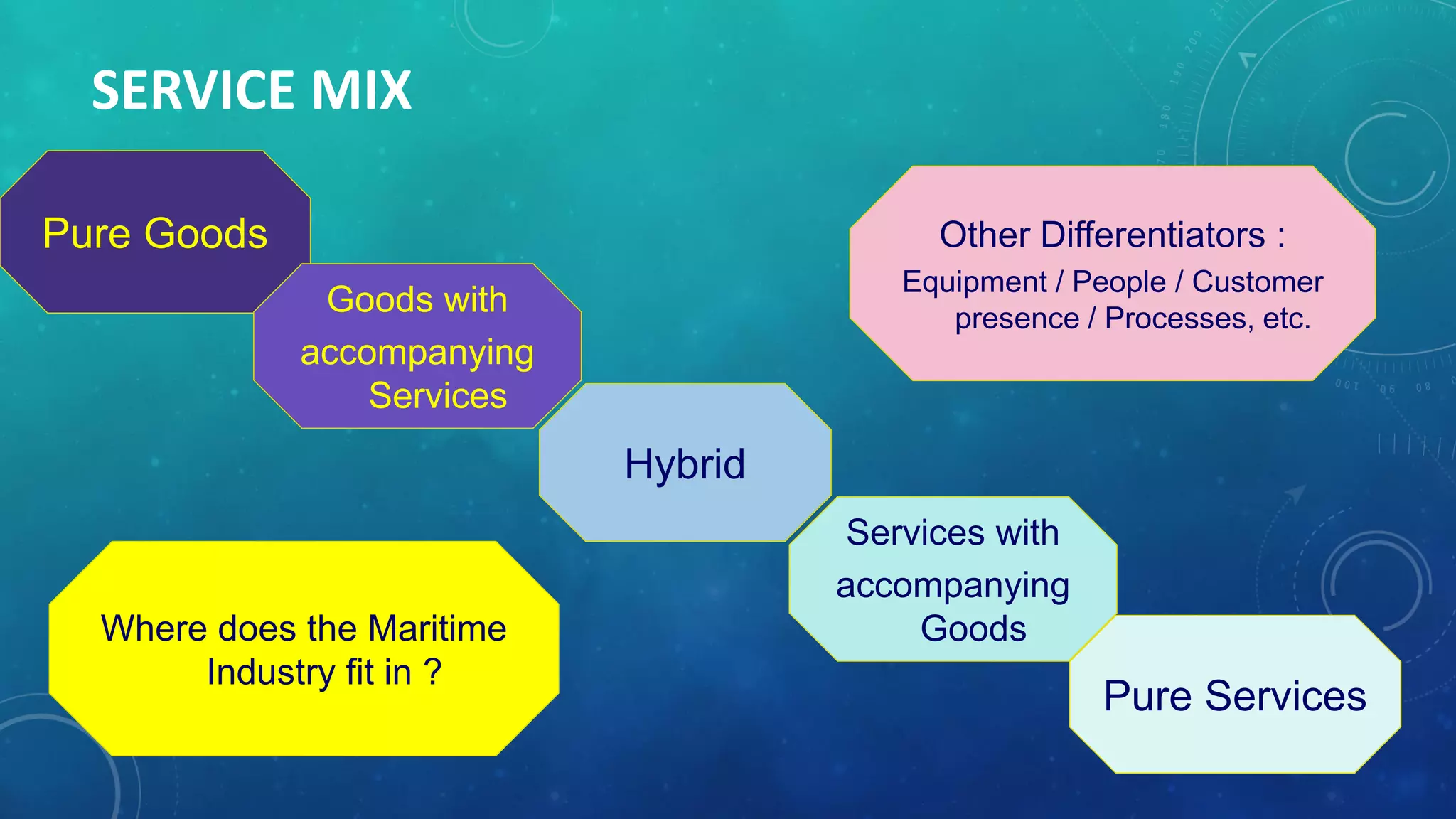 SERVICE MIX

Pure Goods

Goods with accompanying Services

Hybrid

Services with accompanying Goods

Pure Services

Other Differentiators :

Equipment / People / Customer presence / Processes, etc.

Where does the Maritime Industry fit in ?